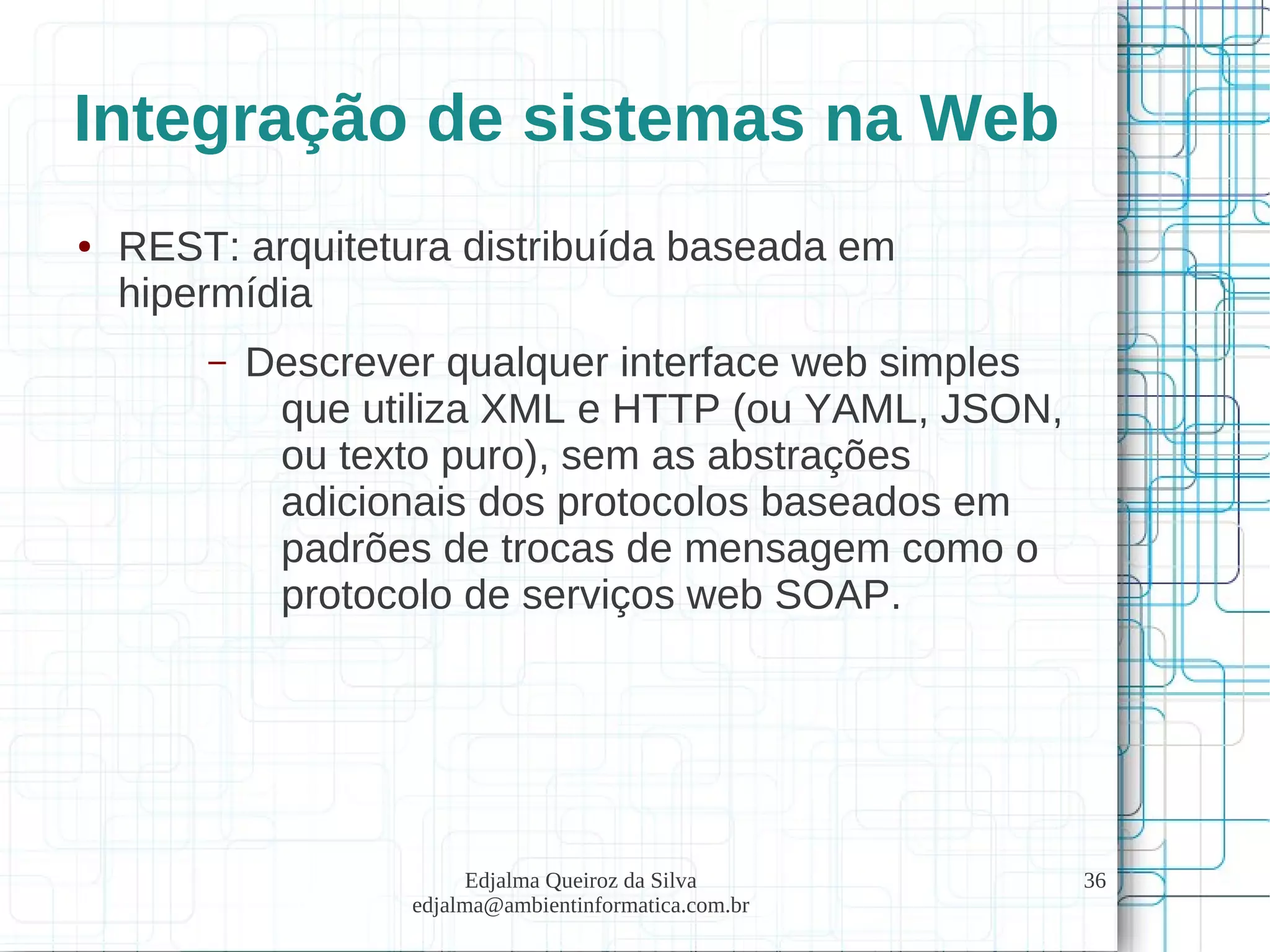 Integração de sistemas na Web

• REST: arquitetura distribuída baseada em hipermídia

– Descrever qualquer interface web simples que utiliza XML e HTTP (ou YAML, JSON, ou texto puro), sem as abstrações adicionais dos protocolos baseados em padrões de trocas de mensagem como o protocolo de serviços web SOAP.

Edjalma Queiroz da Silva
edjalma@ambientinformatica.com.br

36